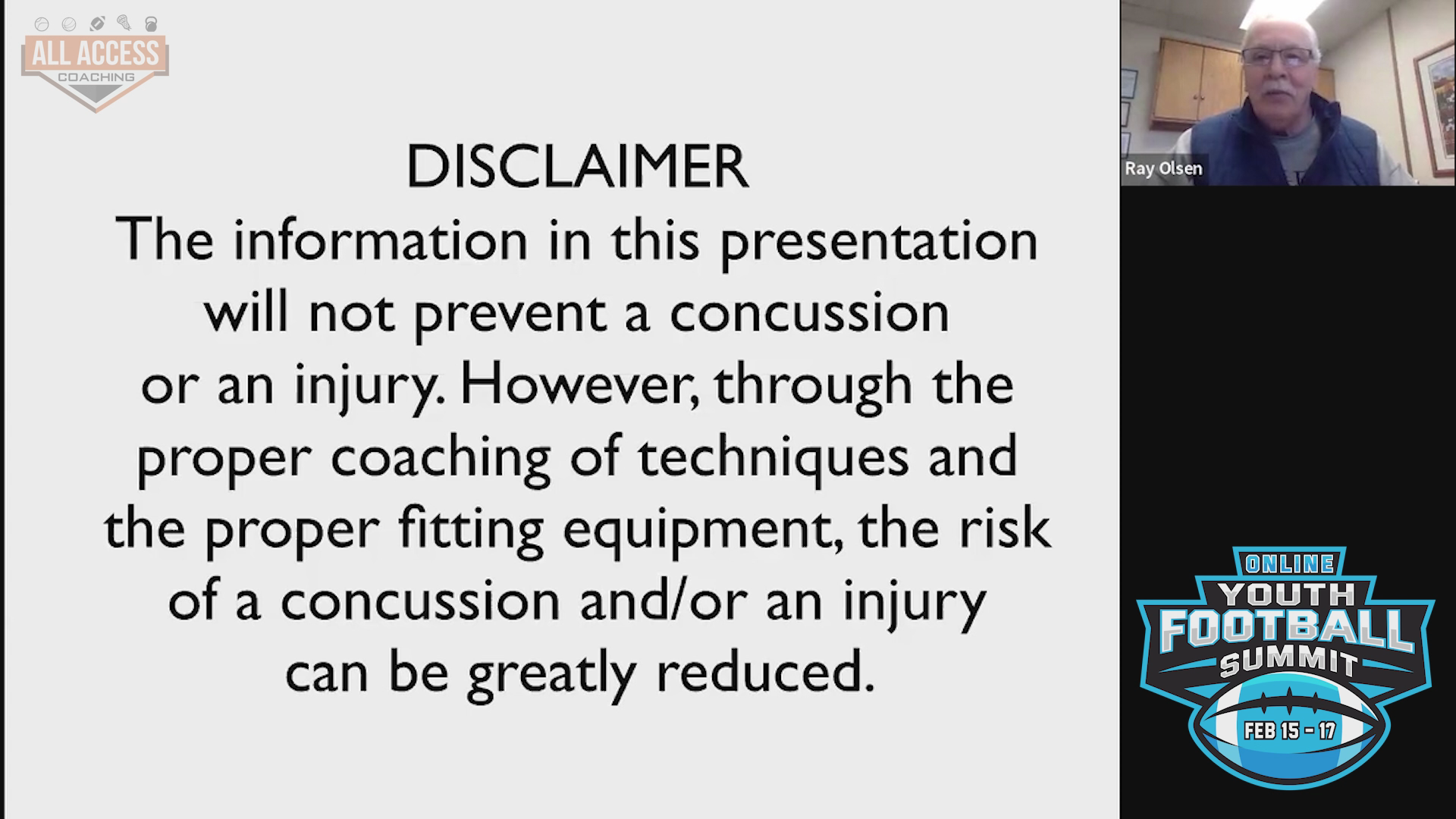 ALL ACCESS
COACHING

DISCLAIMER
The information in this presentation will not prevent a concussion or an injury. However, through the proper coaching of techniques and the proper fitting equipment, the risk of a concussion and/or an injury can be greatly reduced.

Ray Olsen

ONLINE
YOUTH
FOOTBALL
SUMMIT
FEB 15 - 17